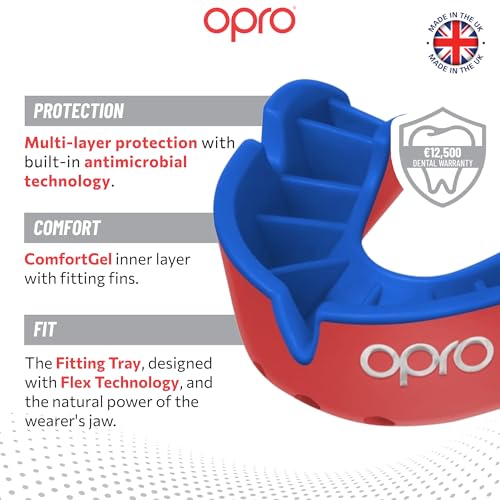 opro

MADE IN THE UK
MADE IN THE UK

PROTECTION

Multi-layer protection with built-in antimicrobial technology.

€12,500
DENTAL WARRANTY

COMFORT

ComfortGel inner layer with fitting fins.

FIT

The Fitting Tray, designed with Flex Technology, and the natural power of the wearer's jaw.

opro